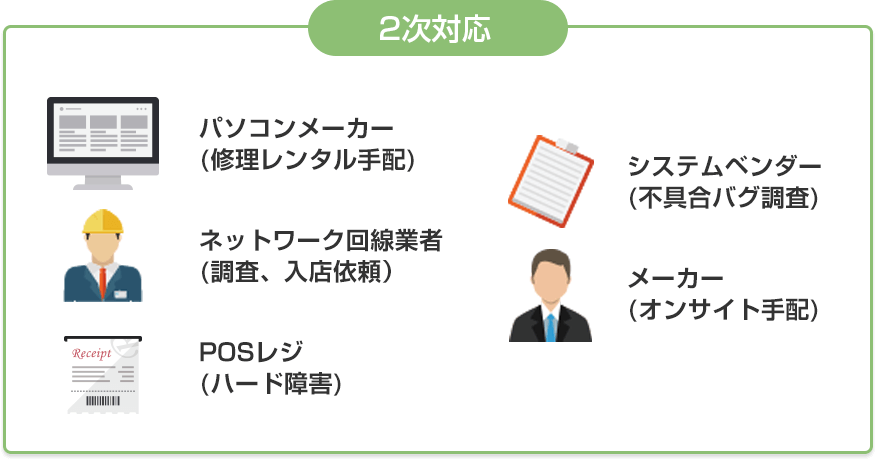 2次対応

パソコンメーカー
(修理レンタル手配)

ネットワーク回線業者
(調査、入店依頼)

Receipt

POSレジ
(ハード障害)

システムベンダー
(不具合バグ調査)

メーカー
(オンサイト手配)